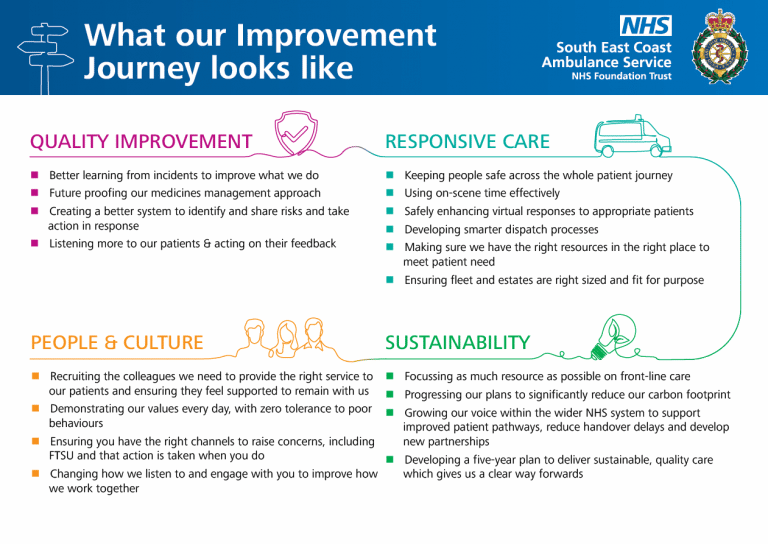 What our Improvement Journey looks like

NHS
South East Coast Ambulance Service
NHS Foundation Trust

QUALITY IMPROVEMENT

- Better learning from incidents to improve what we do
- Future proofing our medicines management approach
- Creating a better system to identify and share risks and take action in response
- Listening more to our patients & acting on their feedback

RESPONSIVE CARE

- Keeping people safe across the whole patient journey
- Using on-scene time effectively
- Safely enhancing virtual responses to appropriate patients
- Developing smarter dispatch processes
- Making sure we have the right resources in the right place to meet patient need
- Ensuring fleet and estates are right sized and fit for purpose

PEOPLE & CULTURE

- Recruiting the colleagues we need to provide the right service to our patients and ensuring they feel supported to remain with us
- Demonstrating our values every day, with zero tolerance to poor behaviours
- Ensuring you have the right channels to raise concerns, including FTSU and that action is taken when you do
- Changing how we listen to and engage with you to improve how we work together

SUSTAINABILITY

- Focussing as much resource as possible on front-line care
- Progressing our plans to significantly reduce our carbon footprint
- Growing our voice within the wider NHS system to support improved patient pathways, reduce handover delays and develop new partnerships
- Developing a five-year plan to deliver sustainable, quality care which gives us a clear way forwards